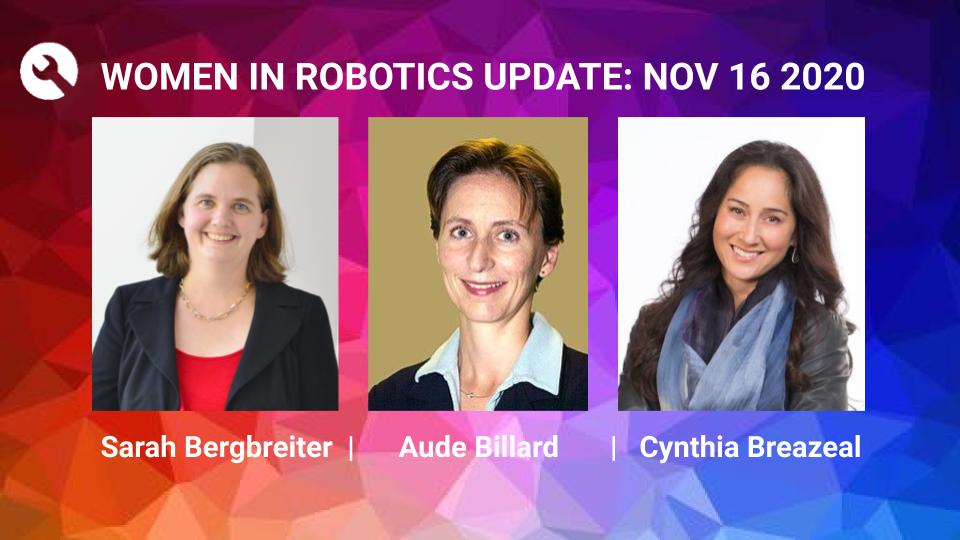 WOMEN IN ROBOTICS UPDATE: NOV 16 2020

Sarah Bergbreiter | Aude Billard | Cynthia Breazeal